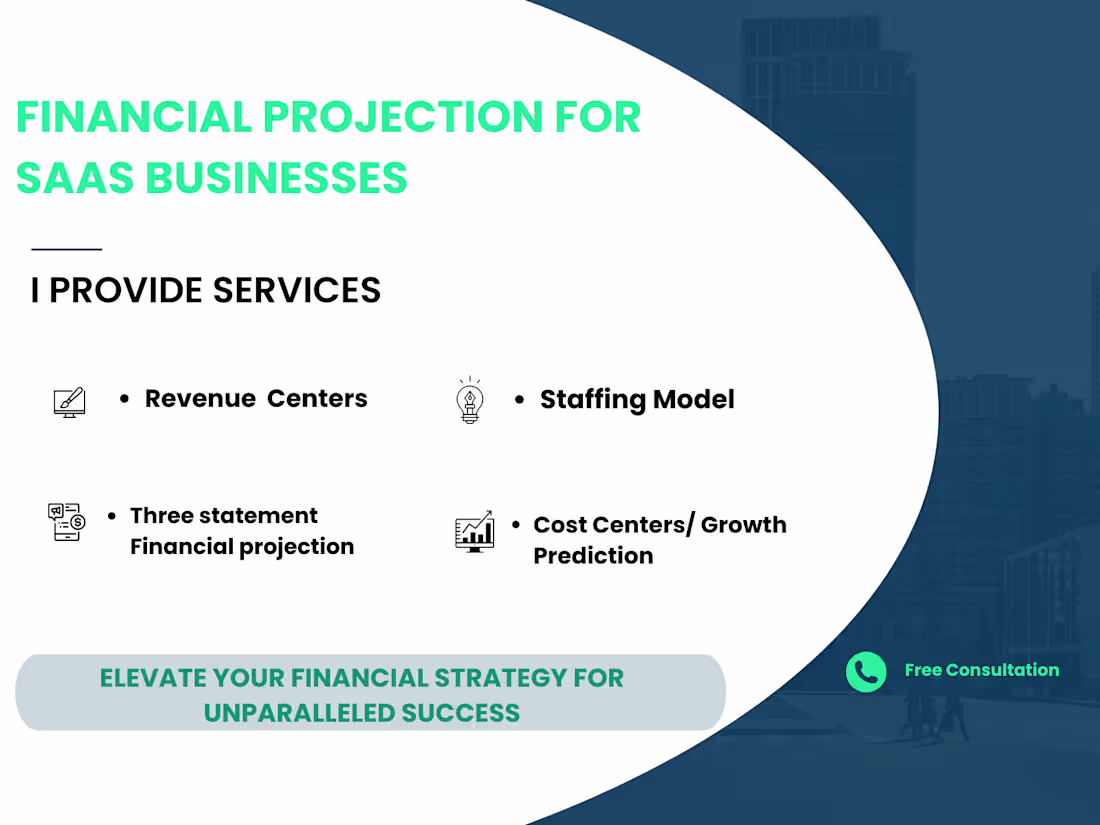 FINANCIAL PROJECTION FOR SAAS BUSINESSES

I PROVIDE SERVICES

• Revenue Centers

• Staffing Model

• Three statement Financial projection

• Cost Centers/ Growth Prediction

ELEVATE YOUR FINANCIAL STRATEGY FOR UNPARALLELED SUCCESS

Free Consultation